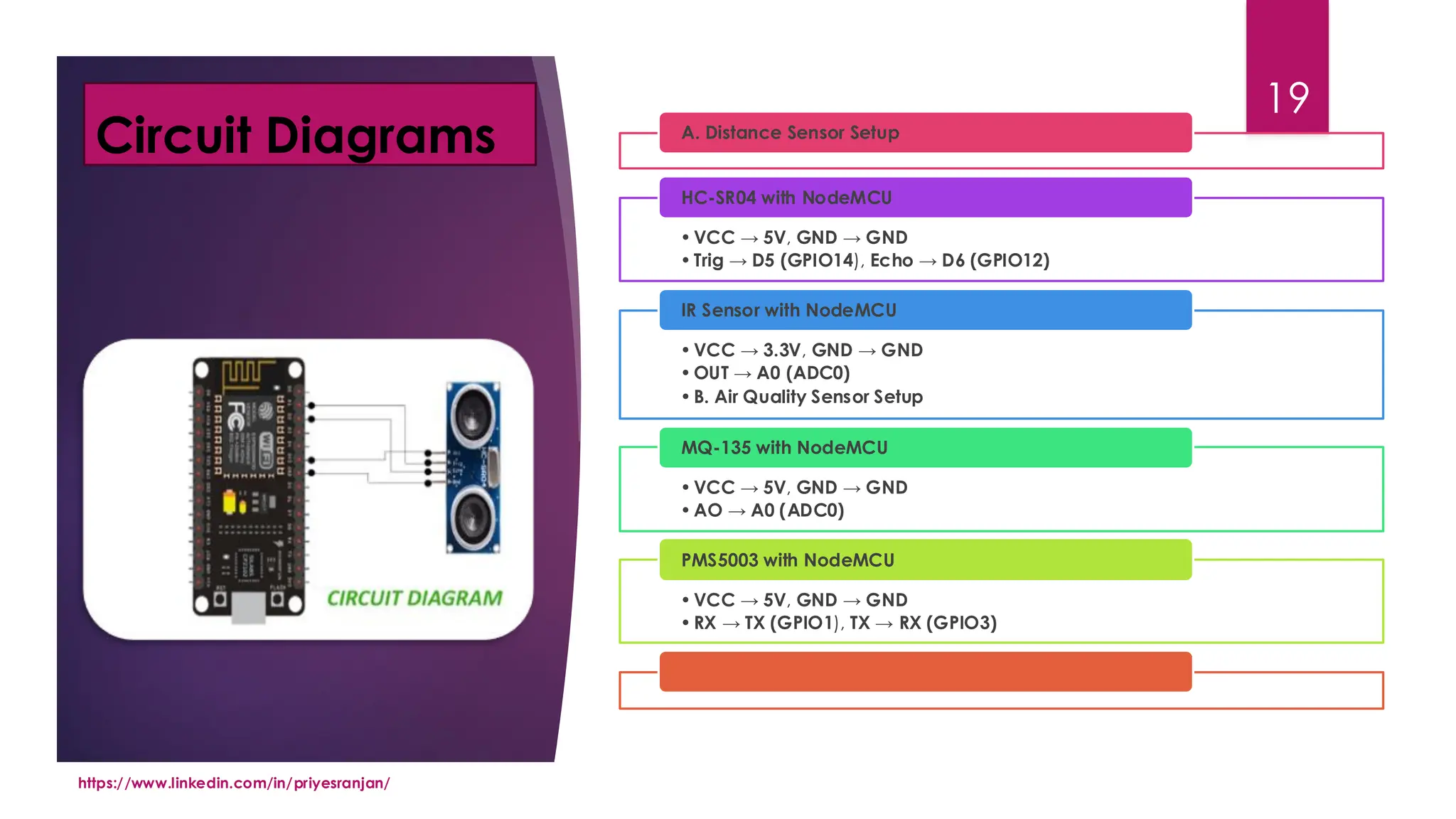 Circuit Diagrams

WiFi

HC-SR04

CIRCUIT DIAGRAM

19

A. Distance Sensor Setup

HC-SR04 with NodeMCU

• VCC → 5V, GND → GND
• Trig → D5 (GPIO14), Echo → D6 (GPIO12)

IR Sensor with NodeMCU

• VCC → 3.3V, GND → GND
• OUT → A0 (ADC0)
• B. Air Quality Sensor Setup

MQ-135 with NodeMCU

• VCC → 5V, GND → GND
• AO → A0 (ADC0)

PMS5003 with NodeMCU

• VCC → 5V, GND → GND
• RX → TX (GPIO1), TX → RX (GPIO3)

https://www.linkedin.com/in/priyesranjan/